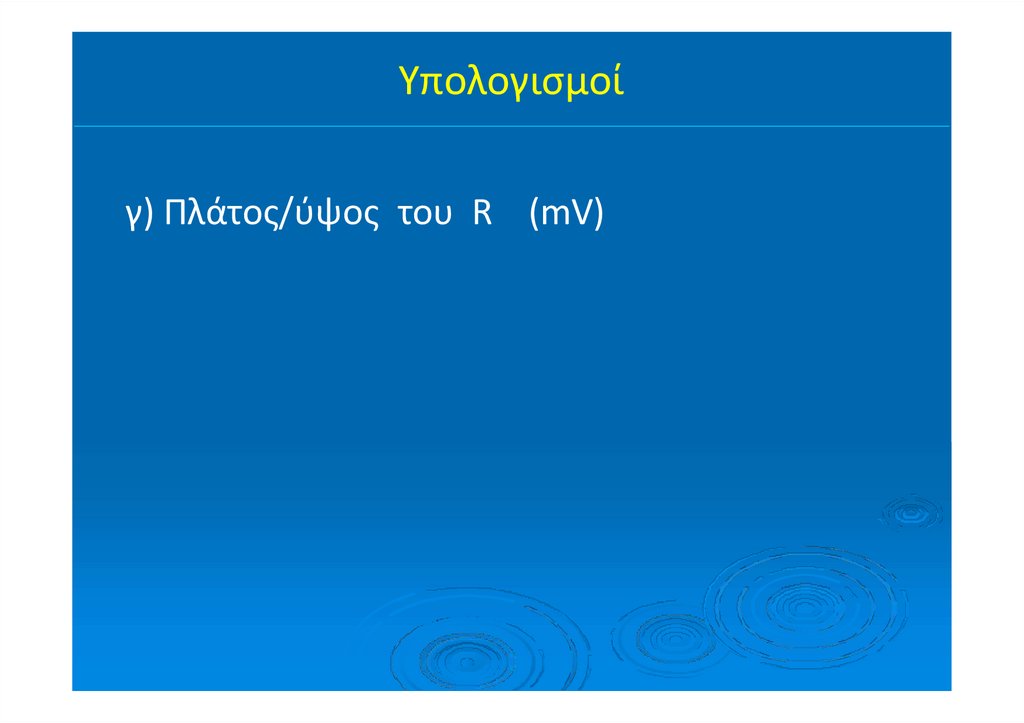 Υπολογισμοί

γ) Πλάτος/ύψος του R (mV)